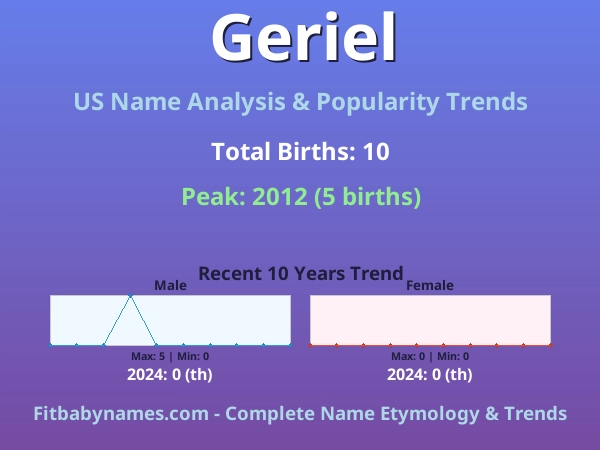 Geriel

US Name Analysis & Popularity Trends

Total Births: 10

Peak: 2012 (5 births)

Recent 10 Years Trend

Male

Max: 5 | Min: 0

2024: 0 (th)

Female

Max: 0 | Min: 0

2024: 0 (th)

Fitbabynames.com - Complete Name Etymology & Trends